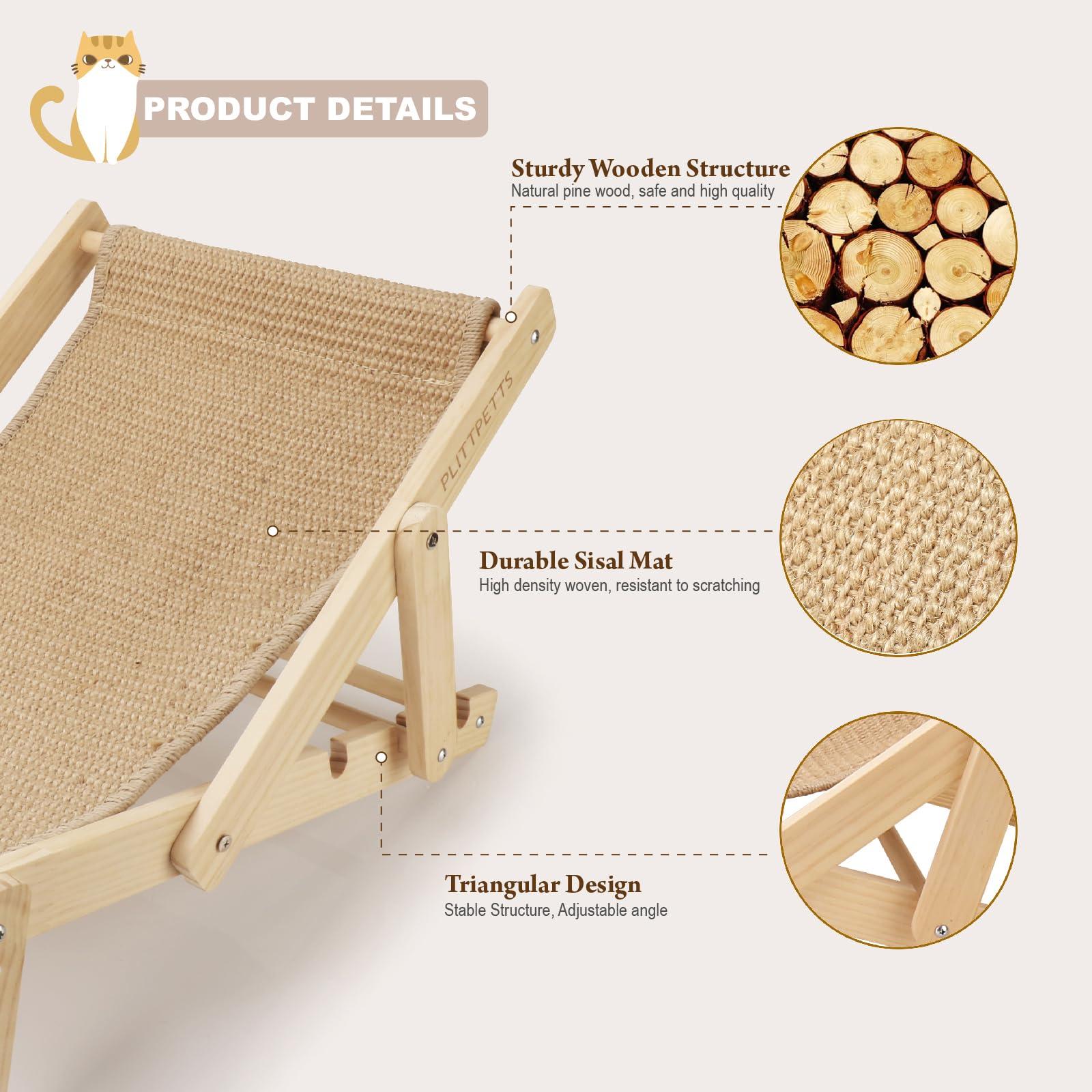 PRODUCT DETAILS

Sturdy Wooden Structure
Natural pine wood, safe and high quality

PLITTPETTS

Durable Sisal Mat
High density woven, resistant to scratching

Triangular Design
Stable Structure, Adjustable angle